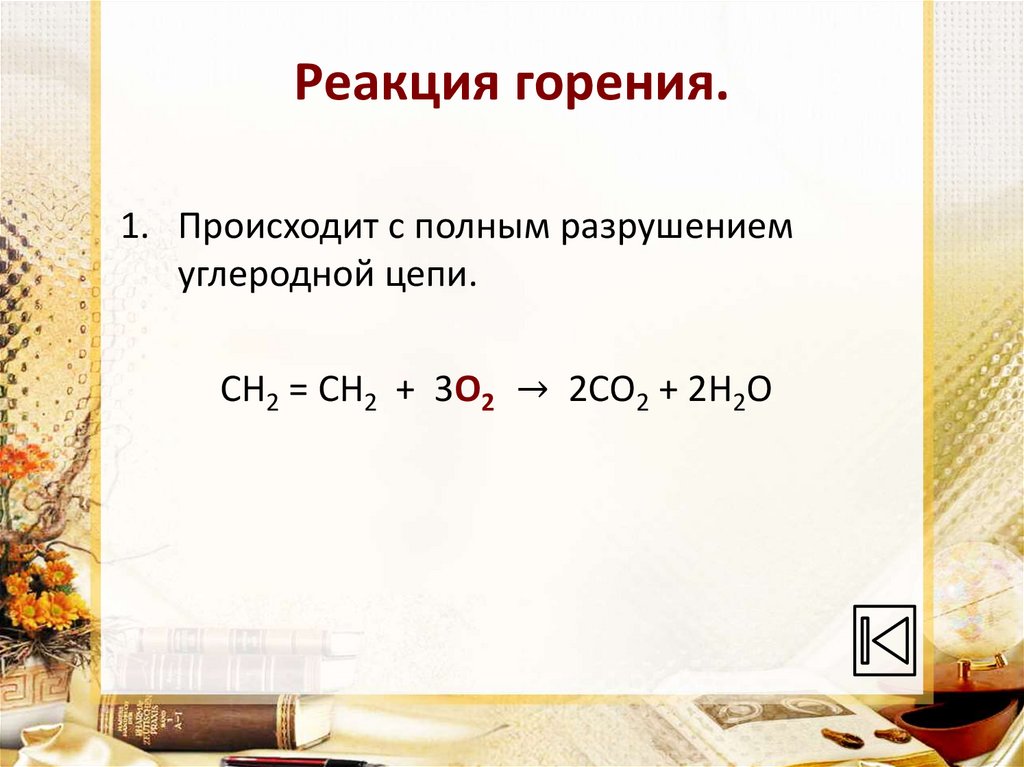 Реакция горения.

1. Происходит с полным разрушением углеродной цепи.

$CH_2 = CH_2 + 3O_2 \rightarrow 2CO_2 + 2H_2O$